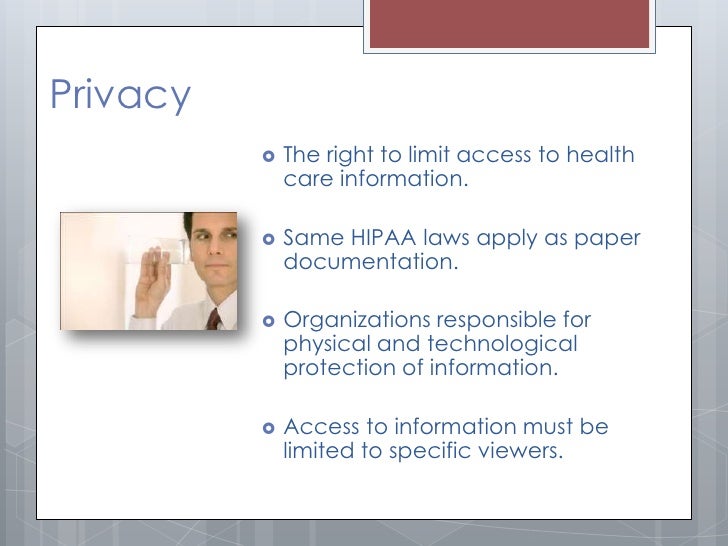 Privacy

- The right to limit access to health care information.

- Same HIPAA laws apply as paper documentation.

- Organizations responsible for physical and technological protection of information.

- Access to information must be limited to specific viewers.